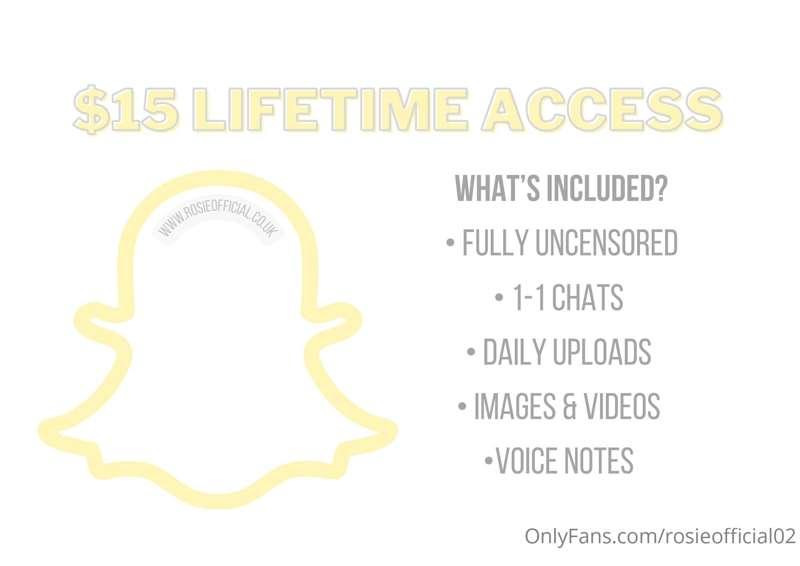 $15 LIFETIME ACCESS

WWW.ROSIEOFFICIAL.CO.UK

WHAT'S INCLUDED?

• FULLY UNCENSORED

• 1-1 CHATS

• DAILY UPLOADS

• IMAGES & VIDEOS

•VOICE NOTES

OnlyFans.com/rosieofficial02